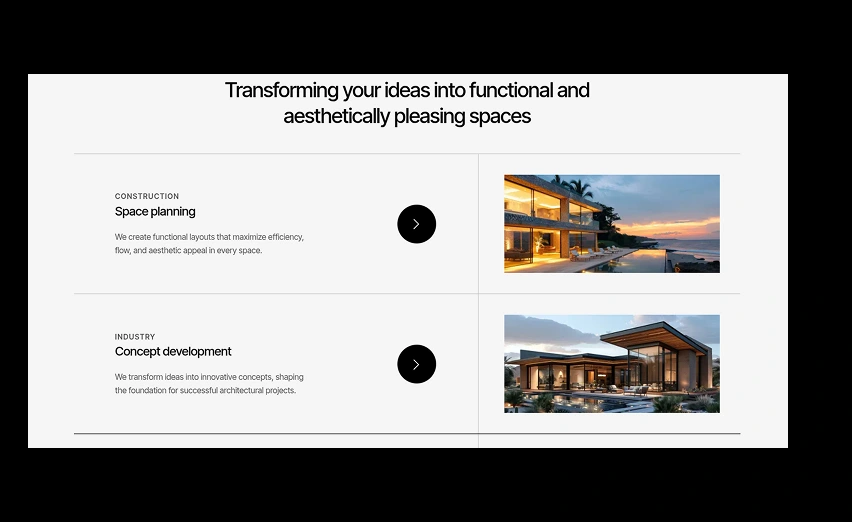 Transforming your ideas into functional and aesthetically pleasing spaces

CONSTRUCTION

Space planning

We create functional layouts that maximize efficiency, flow, and aesthetic appeal in every space.

INDUSTRY

Concept development

We transform ideas into innovative concepts, shaping the foundation for successful architectural projects.